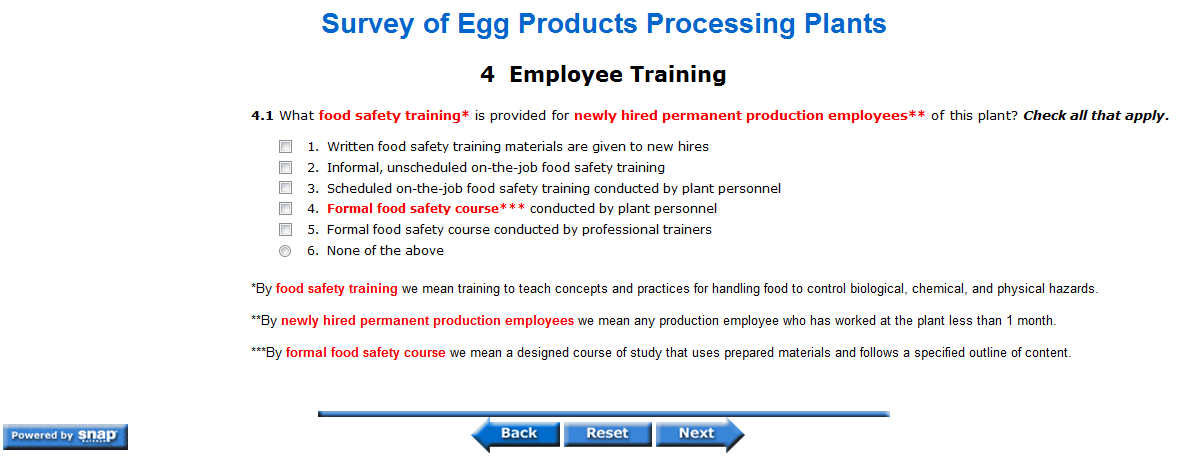 Survey of Egg Products Processing Plants

4 Employee Training

4.1 What food safety training* is provided for newly hired permanent production employees** of this plant? Check all that apply.

1. Written food safety training materials are given to new hires
2. Informal, unscheduled on-the-job food safety training
3. Scheduled on-the-job food safety training conducted by plant personnel
4. Formal food safety course*** conducted by plant personnel
5. Formal food safety course conducted by professional trainers
6. None of the above

*By food safety training we mean training to teach concepts and practices for handling food to control biological, chemical, and physical hazards.

**By newly hired permanent production employees we mean any production employee who has worked at the plant less than 1 month.

***By formal food safety course we mean a designed course of study that uses prepared materials and follows a specified outline of content.

Powered by snap

Back Reset Next